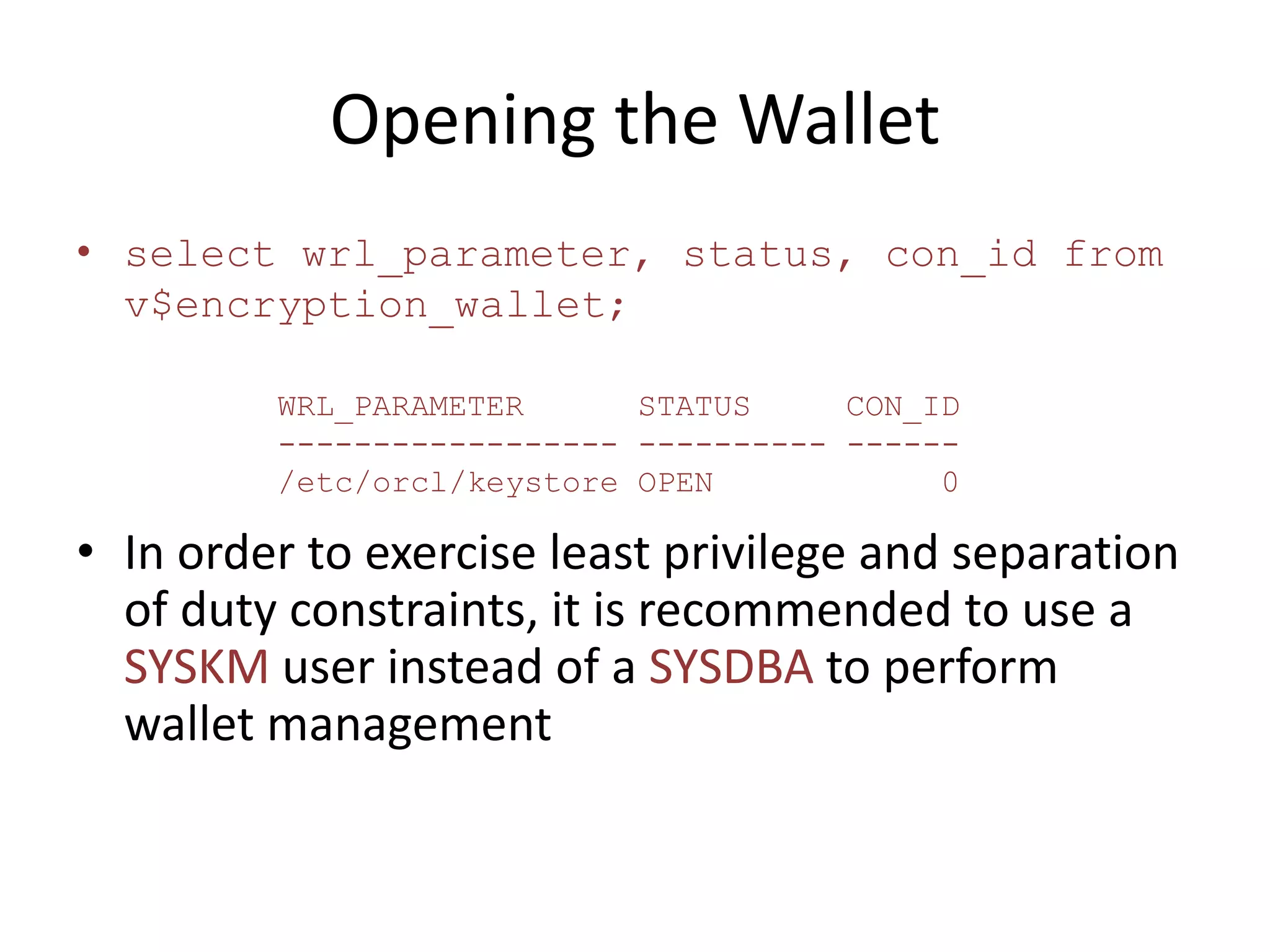 Opening the Wallet

• select wrl_parameter, status, con_id from v$encryption_wallet;

| WRL_PARAMETER | STATUS | CON_ID |
|---|---|---|
| /etc/orcl/keystore | OPEN | 0 |

• In order to exercise least privilege and separation of duty constraints, it is recommended to use a SYSKM user instead of a SYSDBA to perform wallet management